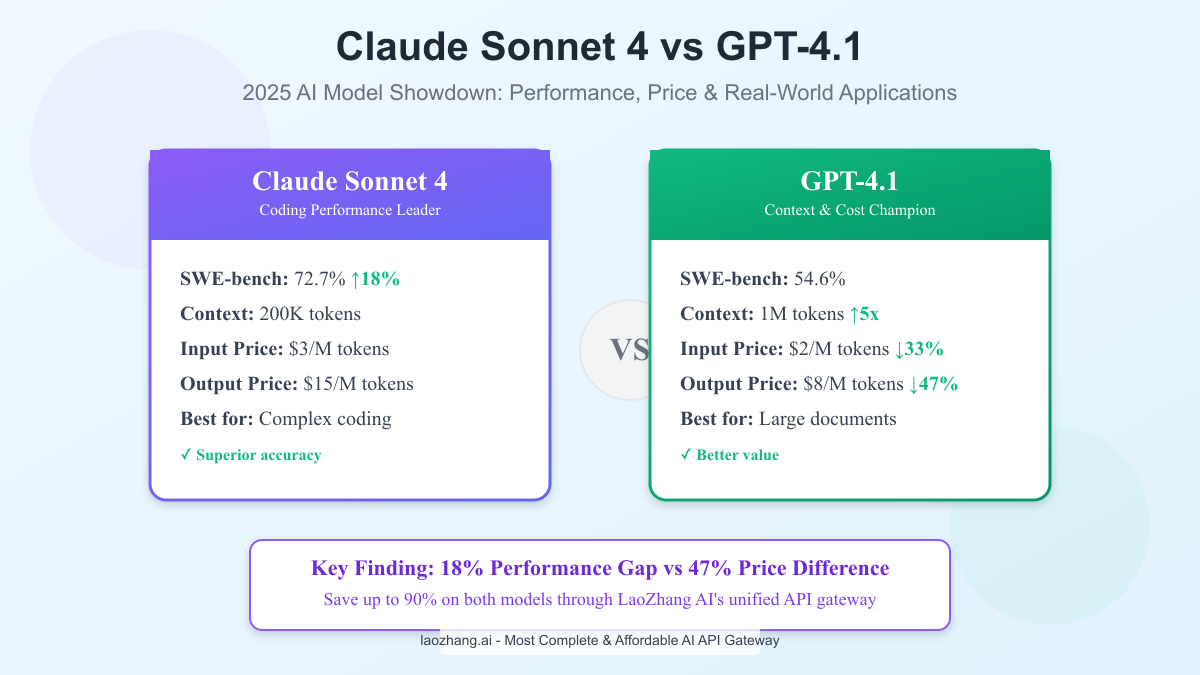 Claude Sonnet 4 vs GPT-4.1

2025 AI Model Showdown: Performance, Price & Real-World Applications

Claude Sonnet 4
Coding Performance Leader

SWE-bench: 72.7% ↑18%
Context: 200K tokens
Input Price: $3/M tokens
Output Price: $15/M tokens
Best for: Complex coding
✓ Superior accuracy

VS

GPT-4.1
Context & Cost Champion

SWE-bench: 54.6%
Context: 1M tokens ↑5x
Input Price: $2/M tokens ↓33%
Output Price: $8/M tokens ↓47%
Best for: Large documents
✓ Better value

Key Finding: 18% Performance Gap vs 47% Price Difference
Save up to 90% on both models through LaoZhang AI's unified API gateway

laozhang.ai - Most Complete & Affordable AI API Gateway